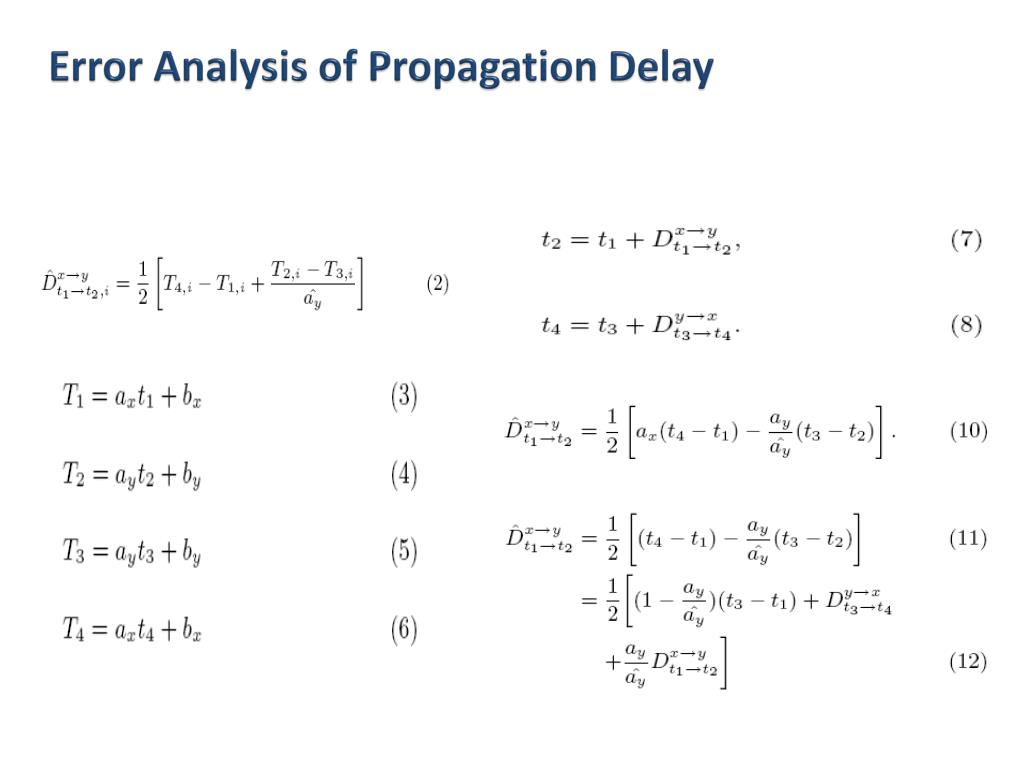 Error Analysis of Propagation Delay

$\hat{D}^{x \to y}_{t_1 \to t_2, i} = \frac{1}{2}\left[T_{4,i} - T_{1,i} + \frac{T_{2,i} - T_{3,i}}{\hat{a_y}}\right]$ (2)

$T_1 = a_x t_1 + b_x$ (3)

$T_2 = a_y t_2 + b_y$ (4)

$T_3 = a_y t_3 + b_y$ (5)

$T_4 = a_x t_4 + b_x$ (6)

$t_2 = t_1 + D^{x \to y}_{t_1 \to t_2},$ (7)

$t_4 = t_3 + D^{y \to x}_{t_3 \to t_4}.$ (8)

$\hat{D}^{x \to y}_{t_1 \to t_2} = \frac{1}{2}\left[a_x(t_4 - t_1) - \frac{a_y}{\hat{a_y}}(t_3 - t_2)\right].$ (10)

$\hat{D}^{x \to y}_{t_1 \to t_2} = \frac{1}{2}\left[(t_4 - t_1) - \frac{a_y}{\hat{a_y}}(t_3 - t_2)\right]$ (11)

$= \frac{1}{2}\left[(1 - \frac{a_y}{\hat{a_y}})(t_3 - t_1) + D^{y \to x}_{t_3 \to t_4} + \frac{a_y}{\hat{a_y}} D^{x \to y}_{t_1 \to t_2}\right]$ (12)